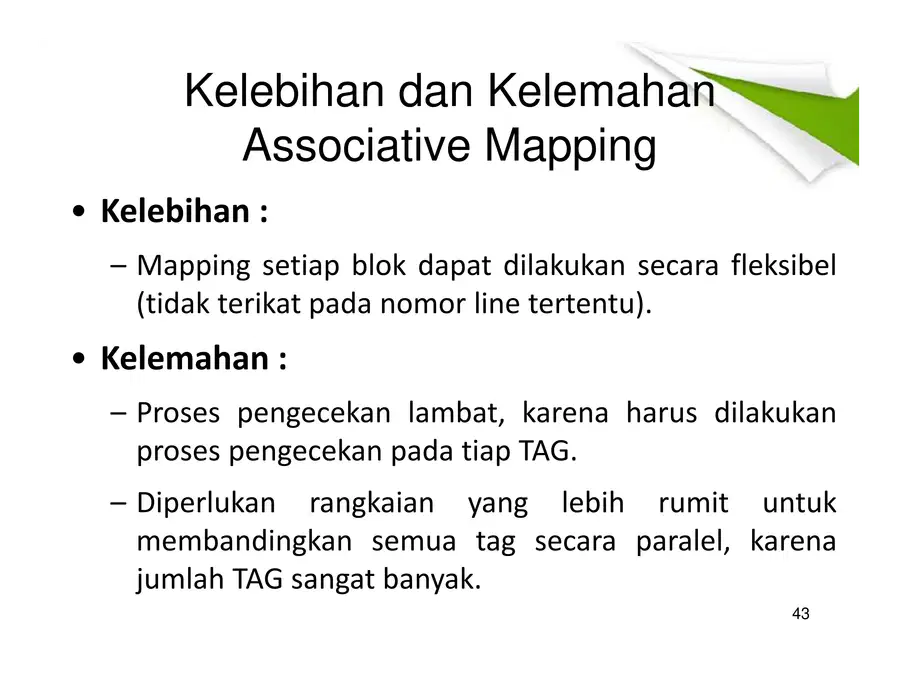 Kelebihan dan Kelemahan Associative Mapping

• Kelebihan :

– Mapping setiap blok dapat dilakukan secara fleksibel (tidak terikat pada nomor line tertentu).

• Kelemahan :

– Proses pengecekan lambat, karena harus dilakukan proses pengecekan pada tiap TAG.

– Diperlukan rangkaian yang lebih rumit untuk membandingkan semua tag secara paralel, karena jumlah TAG sangat banyak.

43